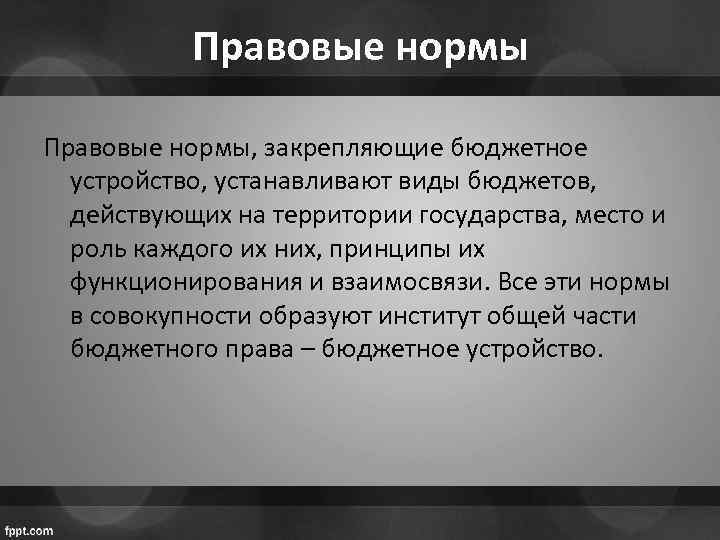 Правовые нормы

Правовые нормы, закрепляющие бюджетное устройство, устанавливают виды бюджетов, действующих на территории государства, место и роль каждого их них, принципы их функционирования и взаимосвязи. Все эти нормы в совокупности образуют институт общей части бюджетного права – бюджетное устройство.

fppt.com